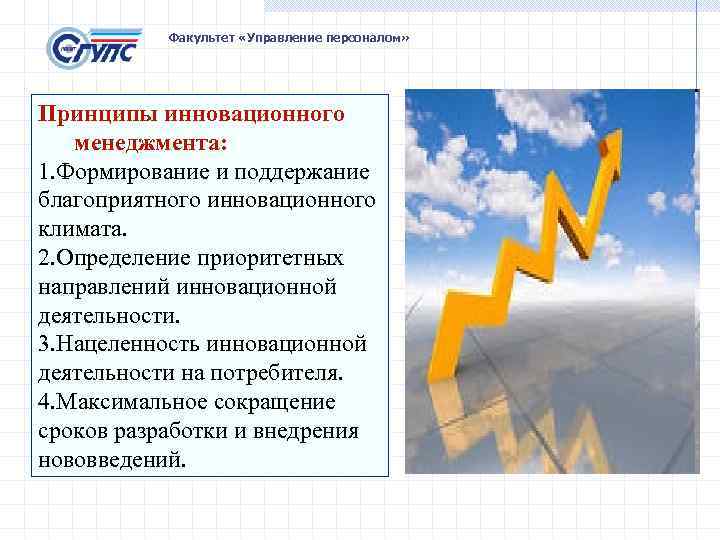 СГУПС

Факультет «Управление персоналом»

Принципы инновационного менеджмента:
1.Формирование и поддержание благоприятного инновационного климата.
2.Определение приоритетных направлений инновационной деятельности.
3.Нацеленность инновационной деятельности на потребителя.
4.Максимальное сокращение сроков разработки и внедрения нововведений.